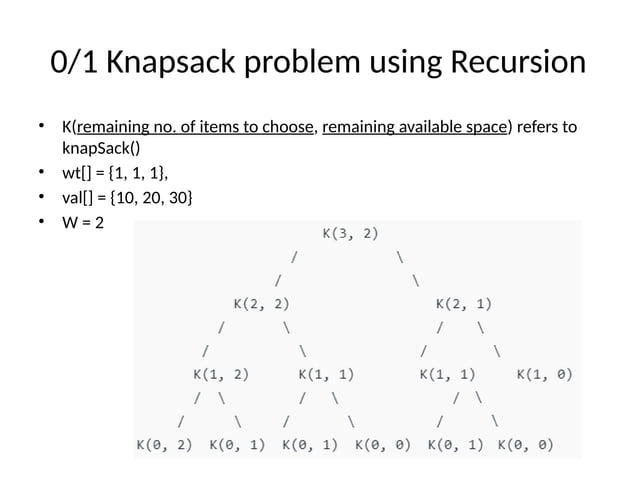 0/1 Knapsack problem using Recursion

• K(remaining no. of items to choose, remaining available space) refers to knapSack()
• wt[] = {1, 1, 1},
• val[] = {10, 20, 30}
• W = 2

K(3, 2)
/ \
/ \
K(2, 2) K(2, 1)
/ \ / \
/ \ / \
K(1, 2) K(1, 1) K(1, 1) K(1, 0)
/ \ / \ / \
/ \ / \ / \
K(0, 2) K(0, 1) K(0, 1) K(0, 0) K(0, 1) K(0, 0)